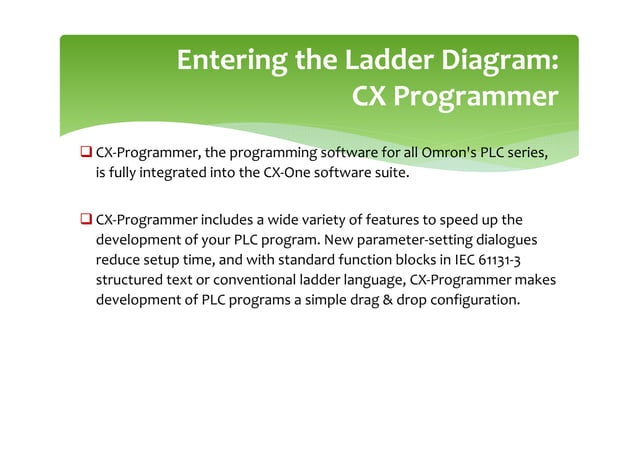 Entering the Ladder Diagram:
CX Programmer

❑ CX-Programmer, the programming software for all Omron's PLC series, is fully integrated into the CX-One software suite.

❑ CX-Programmer includes a wide variety of features to speed up the development of your PLC program. New parameter-setting dialogues reduce setup time, and with standard function blocks in IEC 61131-3 structured text or conventional ladder language, CX-Programmer makes development of PLC programs a simple drag & drop configuration.